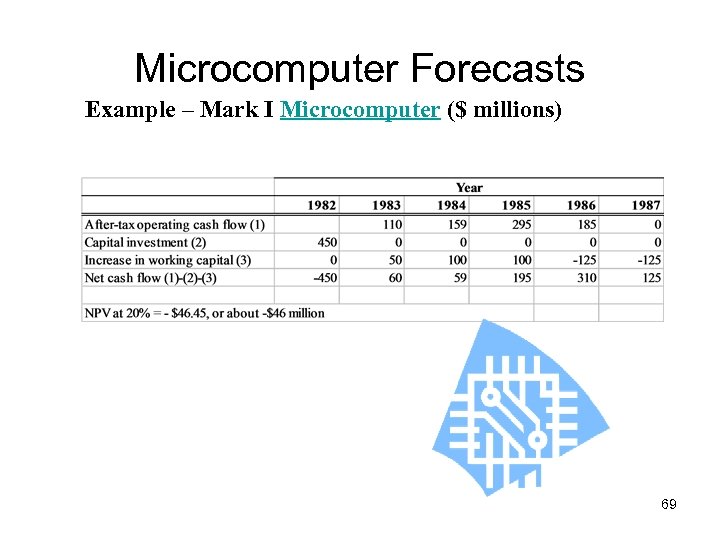 Microcomputer Forecasts

Example – Mark I Microcomputer ($ millions)

| | Year | | | | | |
|---|---|---|---|---|---|---|
| | 1982 | 1983 | 1984 | 1985 | 1986 | 1987 |
| After-tax operating cash flow (1) | | 110 | 159 | 295 | 185 | 0 |
| Capital investment (2) | 450 | 0 | 0 | 0 | 0 | 0 |
| Increase in working capital (3) | 0 | 50 | 100 | 100 | -125 | -125 |
| Net cash flow (1)-(2)-(3) | -450 | 60 | 59 | 195 | 310 | 125 |
| | | | | | | |
| NPV at 20% = - $46.45, or about -$46 million | | | | | | |

69